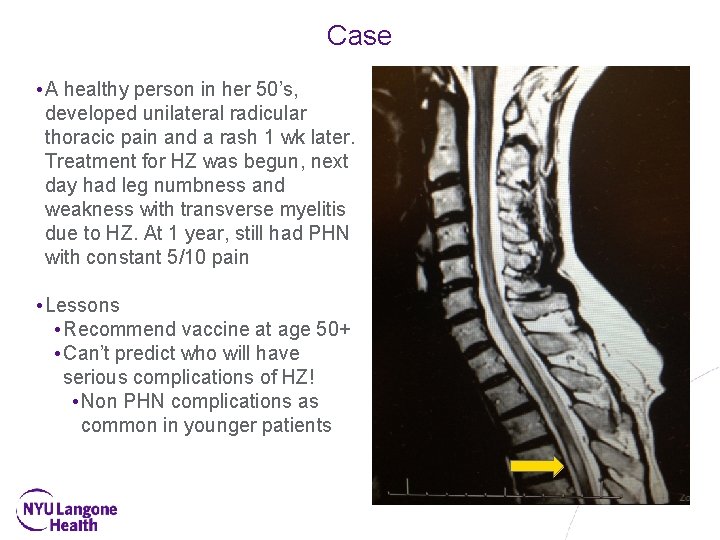 Case

• A healthy person in her 50's, developed unilateral radicular thoracic pain and a rash 1 wk later. Treatment for HZ was begun, next day had leg numbness and weakness with transverse myelitis due to HZ. At 1 year, still had PHN with constant 5/10 pain

• Lessons
• Recommend vaccine at age 50+
• Can't predict who will have serious complications of HZ!
• Non PHN complications as common in younger patients

NYU Langone Health